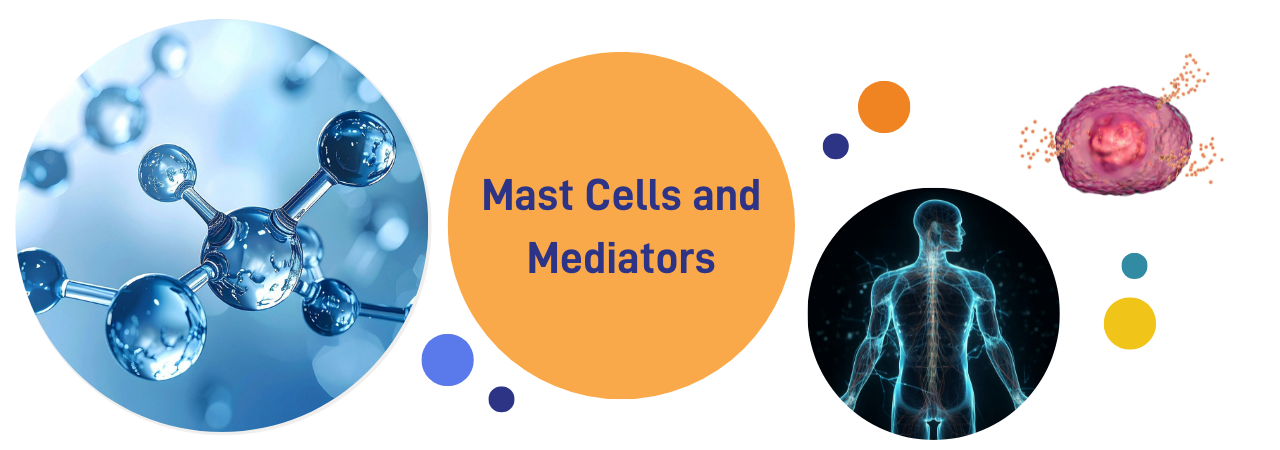 Mast Cells and Mediators